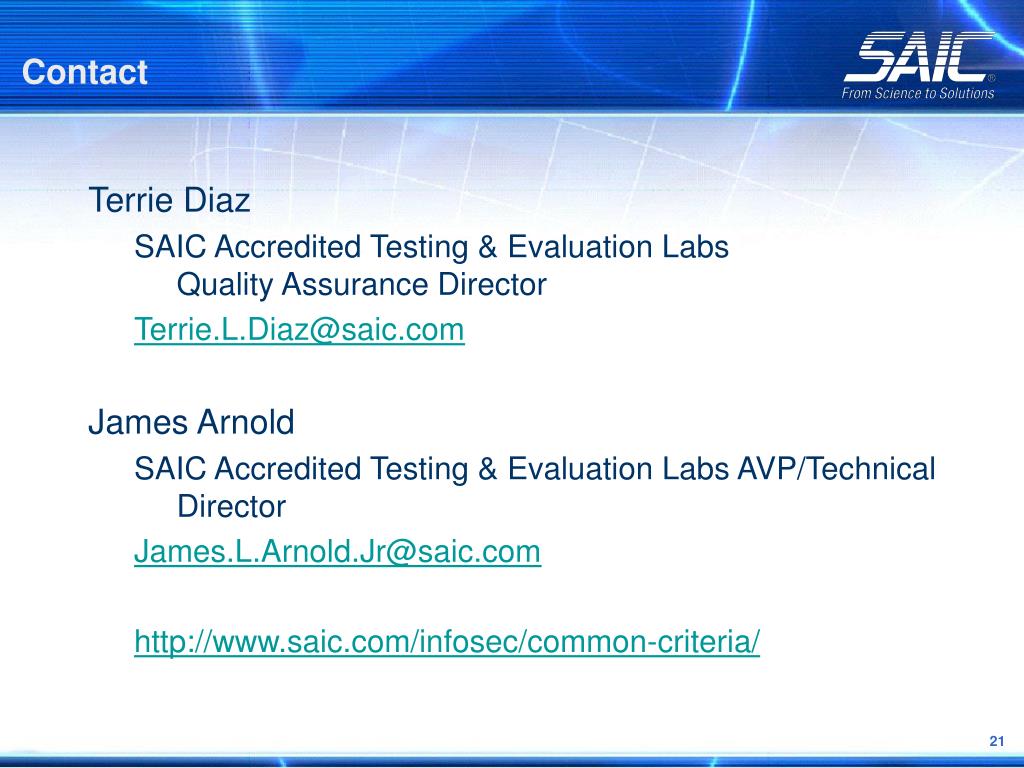 Contact

SAIC®
From Science to Solutions

Terrie Diaz

SAIC Accredited Testing & Evaluation Labs Quality Assurance Director

Terrie.L.Diaz@saic.com

James Arnold

SAIC Accredited Testing & Evaluation Labs AVP/Technical Director

James.L.Arnold.Jr@saic.com

http://www.saic.com/infosec/common-criteria/

21